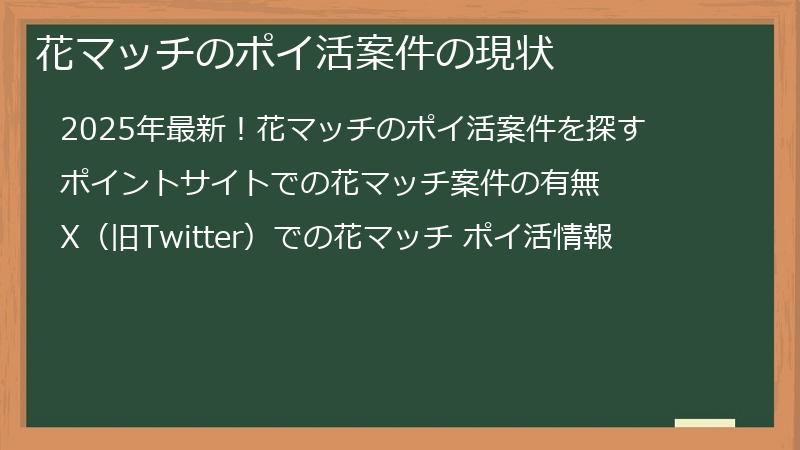 花マッチのポイ活案件の現状

2025年最新！花マッチのポイ活案件を探す

ポイントサイトでの花マッチ案件の有無

X（旧Twitter）での花マッチ ポイ活情報